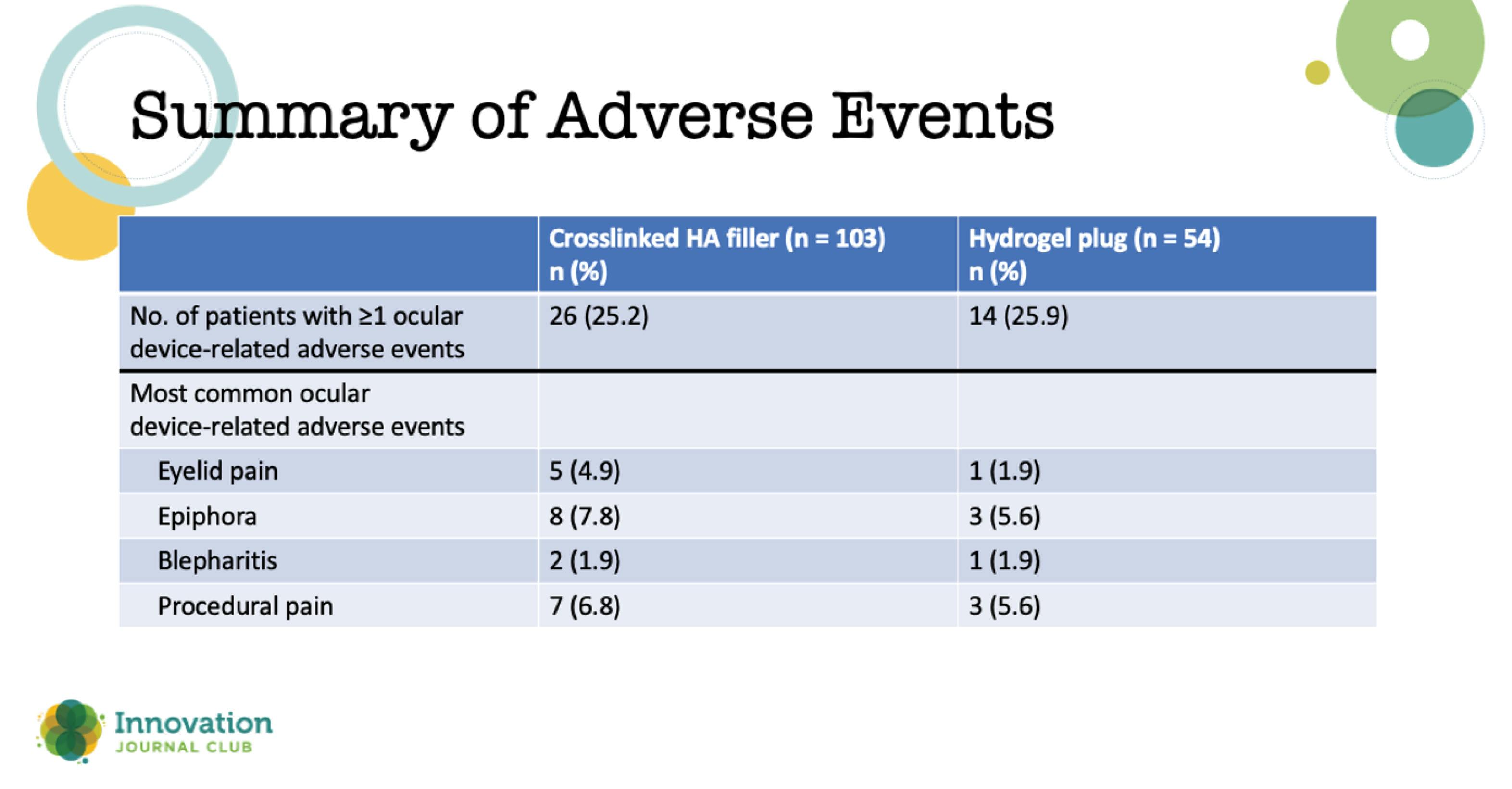 Summary of Adverse Events

| | Crosslinked HA filler (n = 103) n (%) | Hydrogel plug (n = 54) n (%) |
|---|---|---|
| No. of patients with ≥1 ocular device-related adverse events | 26 (25.2) | 14 (25.9) |
| Most common ocular device-related adverse events | | |
| Eyelid pain | 5 (4.9) | 1 (1.9) |
| Epiphora | 8 (7.8) | 3 (5.6) |
| Blepharitis | 2 (1.9) | 1 (1.9) |
| Procedural pain | 7 (6.8) | 3 (5.6) |

Innovation
JOURNAL CLUB